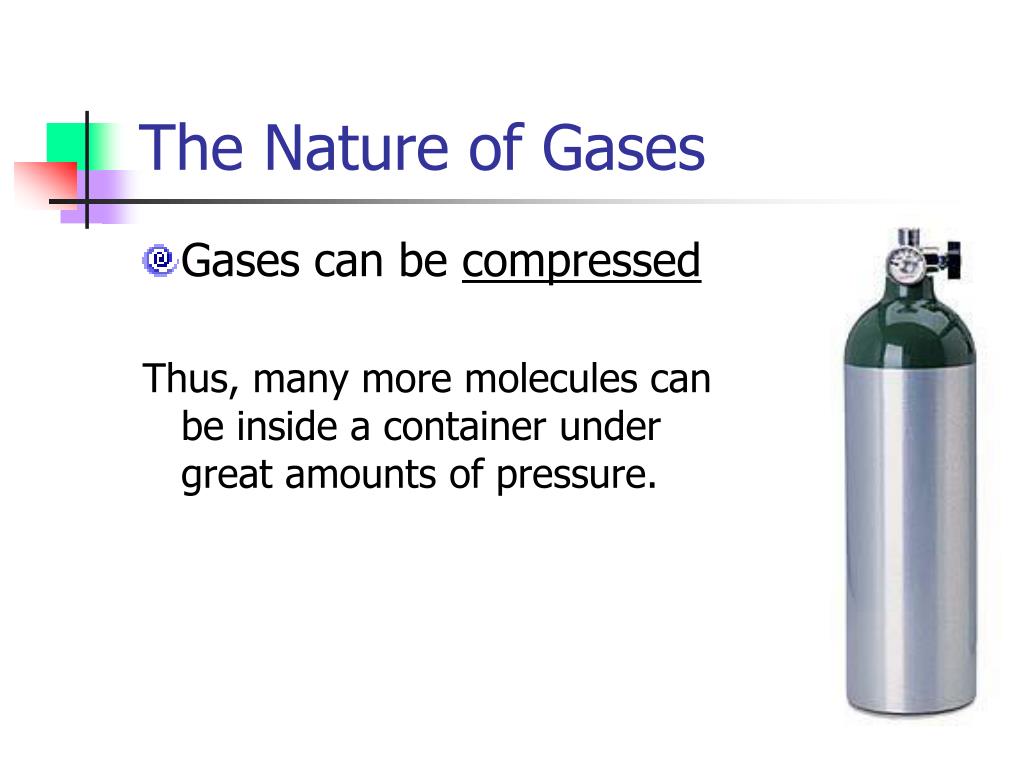 The Nature of Gases

Gases can be compressed

Thus, many more molecules can be inside a container under great amounts of pressure.